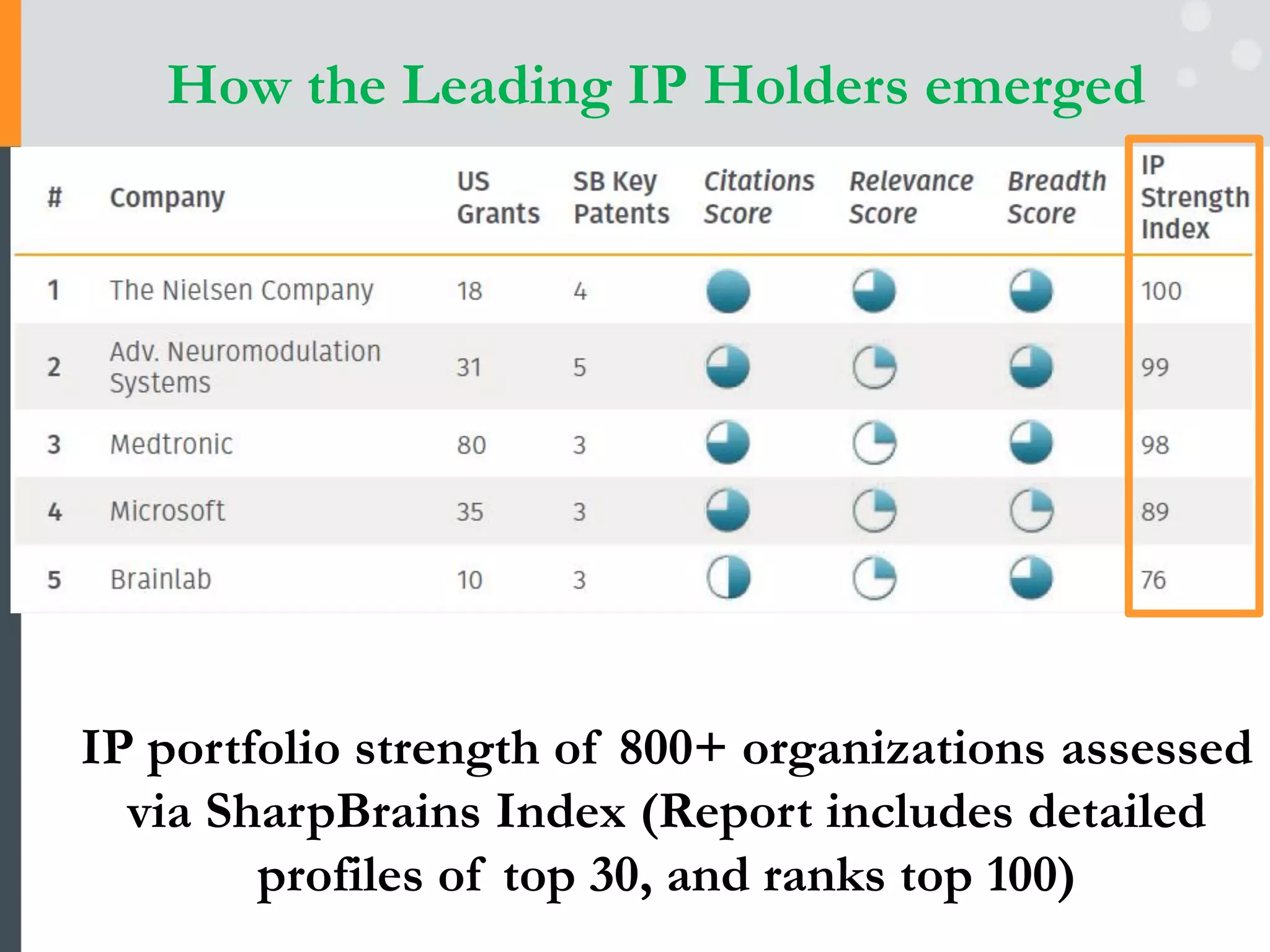 How the Leading IP Holders emerged

| # | Company | US Grants | SB Key Patents | Citations Score | Relevance Score | Breadth Score | IP Strength Index |
|---|---|---|---|---|---|---|---|
| 1 | The Nielsen Company | 18 | 4 | | | | 100 |
| 2 | Adv. Neuromodulation Systems | 31 | 5 | | | | 99 |
| 3 | Medtronic | 80 | 3 | | | | 98 |
| 4 | Microsoft | 35 | 3 | | | | 89 |
| 5 | Brainlab | 10 | 3 | | | | 76 |

IP portfolio strength of 800+ organizations assessed via SharpBrains Index (Report includes detailed profiles of top 30, and ranks top 100)